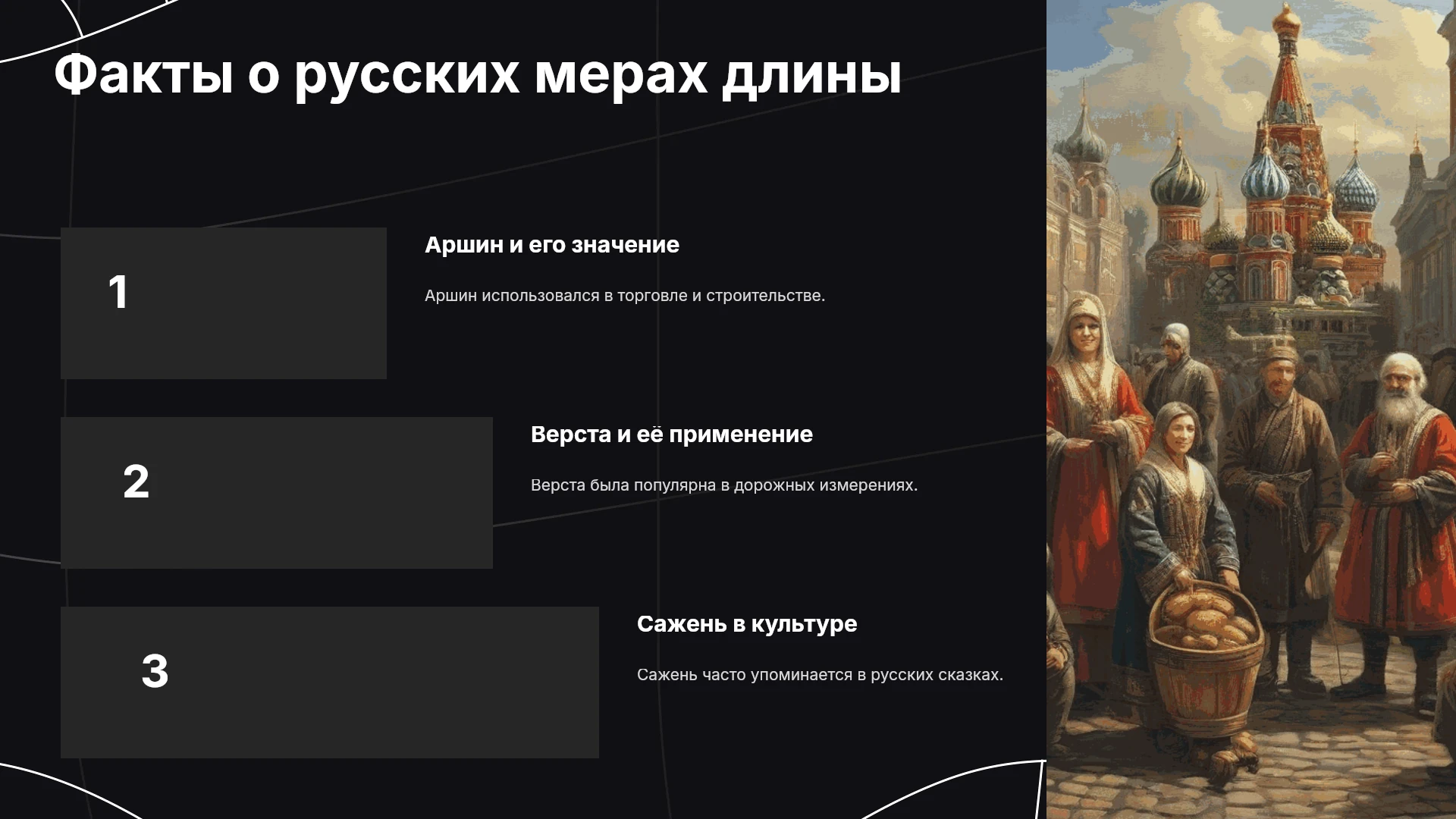 Факты о русских мерах длины

1

Аршин и его значение

Аршин использовался в торговле и строительстве.

2

Верста и её применение

Верста была популярна в дорожных измерениях.

3

Сажень в культуре

Сажень часто упоминается в русских сказках.